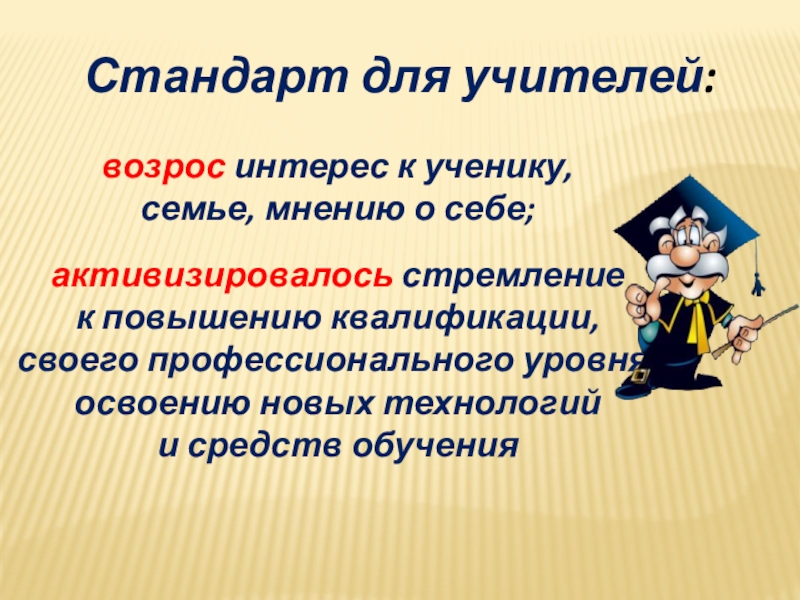 Стандарт для учителей:

возрос интерес к ученику, семье, мнению о себе;

активизировалось стремление к повышению квалификации, своего профессионального уровня освоению новых технологий и средств обучения